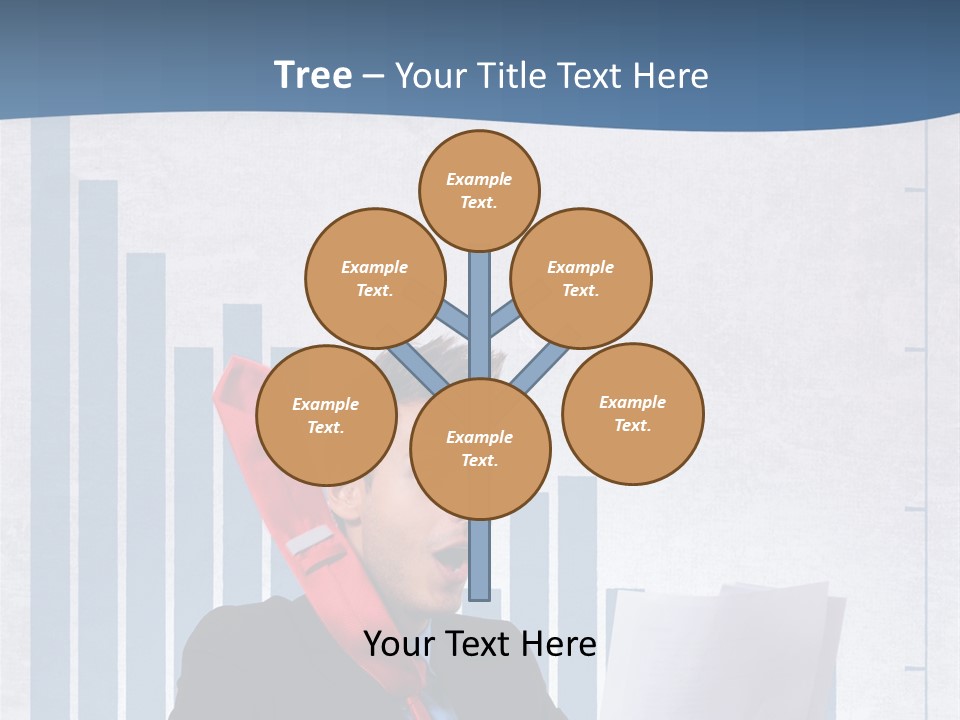 Tree – Your Title Text Here

Example Text.

Example Text.

Example Text.

Example Text.

Example Text.

Example Text.

Your Text Here